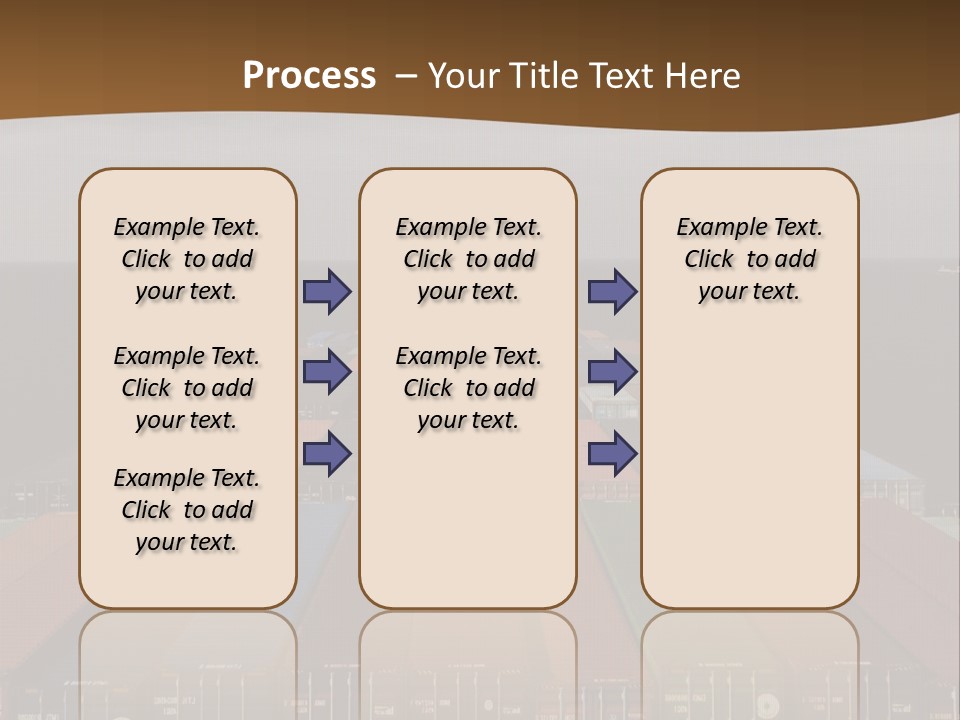 Process – Your Title Text Here

Example Text. Click to add your text.

Example Text. Click to add your text.

Example Text. Click to add your text.

Example Text. Click to add your text.

Example Text. Click to add your text.

Example Text. Click to add your text.